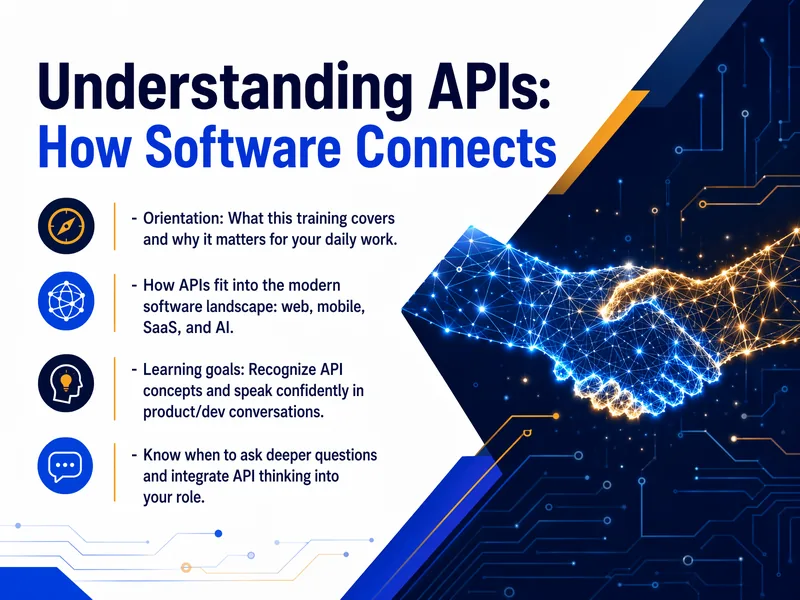 Understanding APIs:
How Software Connects

- Orientation: What this training covers and why it matters for your daily work.

- How APIs fit into the modern software landscape: web, mobile, SaaS, and AI.

- Learning goals: Recognize API concepts and speak confidently in product/dev conversations.

- Know when to ask deeper questions and integrate API thinking into your role.